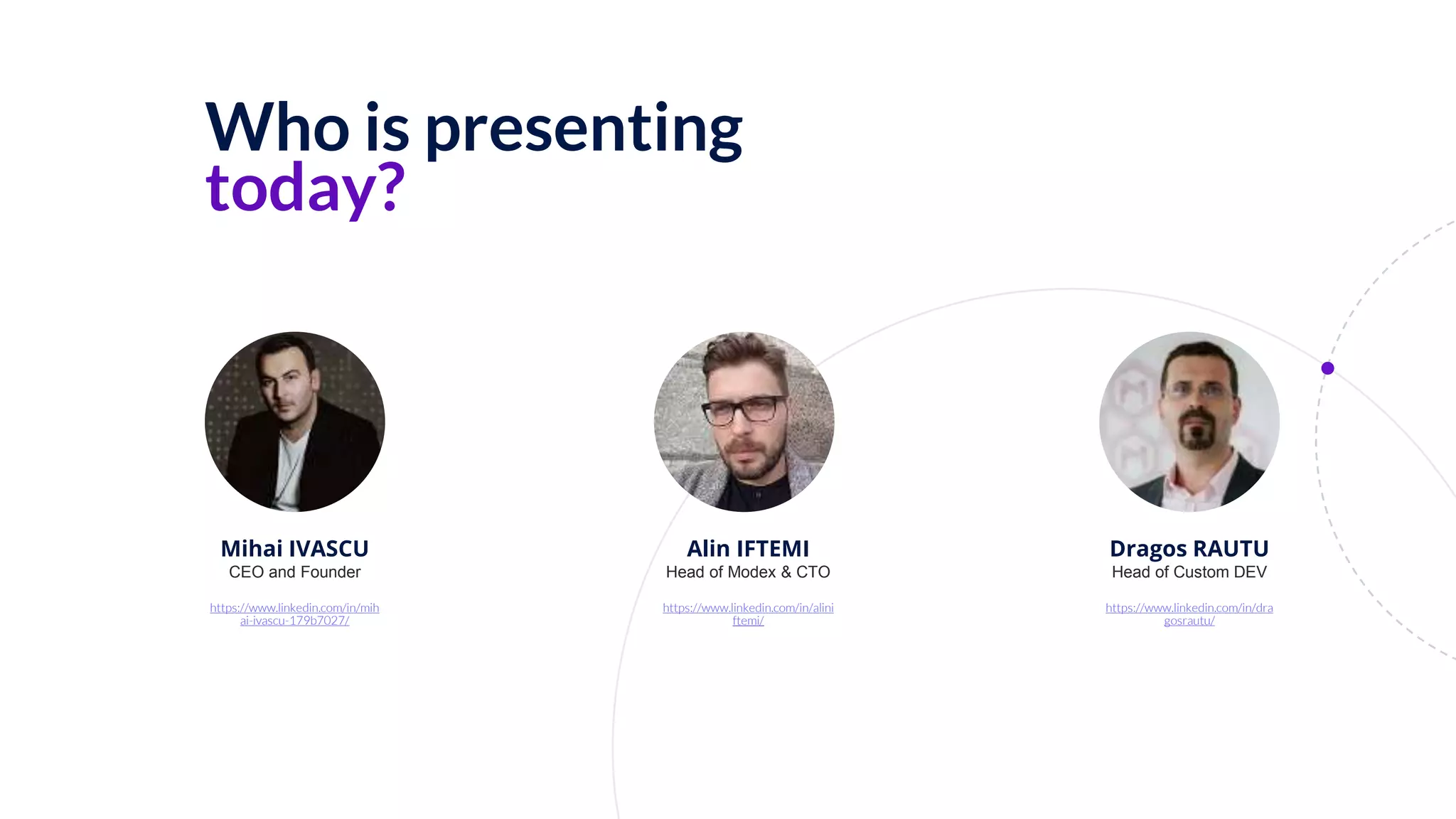 Who is presenting today?

Mihai IVASCU
CEO and Founder

https://www.linkedin.com/in/mihai-ivascu-179b7027/

Alin IFTEMI
Head of Modex & CTO

https://www.linkedin.com/in/aliniftemi/

Dragos RAUTU
Head of Custom DEV

https://www.linkedin.com/in/dragosrautu/